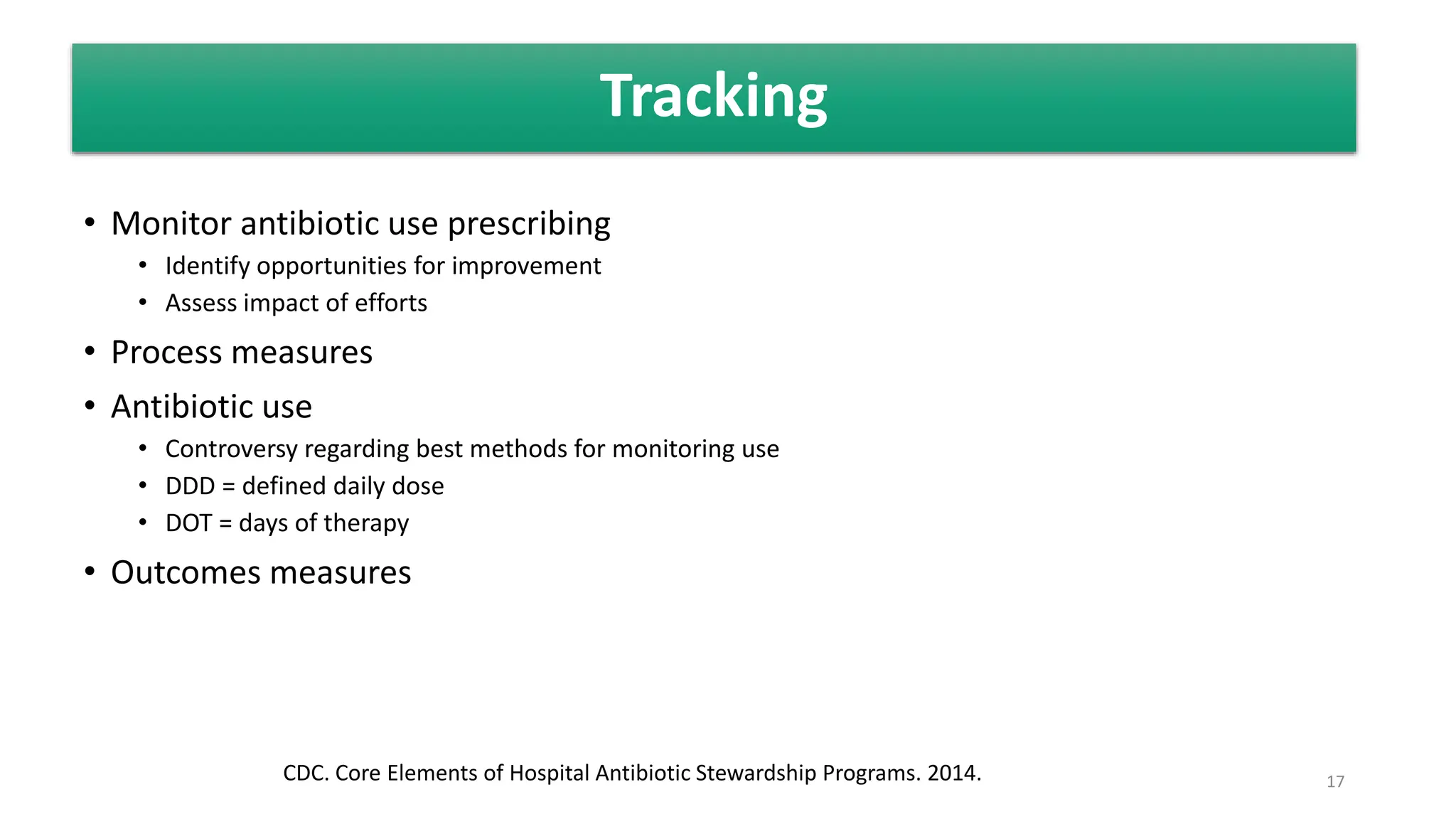 Tracking

• Monitor antibiotic use prescribing
  • Identify opportunities for improvement
  • Assess impact of efforts
• Process measures
• Antibiotic use
  • Controversy regarding best methods for monitoring use
  • DDD = defined daily dose
  • DOT = days of therapy
• Outcomes measures

CDC. Core Elements of Hospital Antibiotic Stewardship Programs. 2014.

17